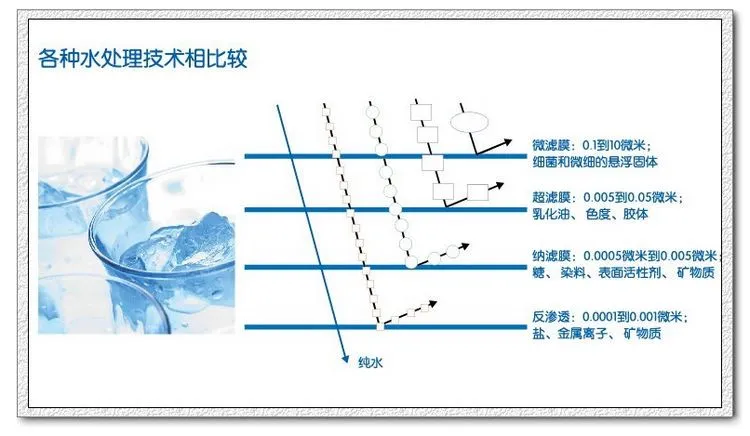 各种水处理技术相比较

微滤膜：0.1到10微米；
细菌和微细的悬浮固体

超滤膜：0.005到0.05微米；
乳化油、色度、胶体

纳滤膜：0.0005微米到0.005微米；
糖、染料、表面活性剂、矿物质

反渗透：0.0001到0.001微米；
盐、金属离子、矿物质

纯水